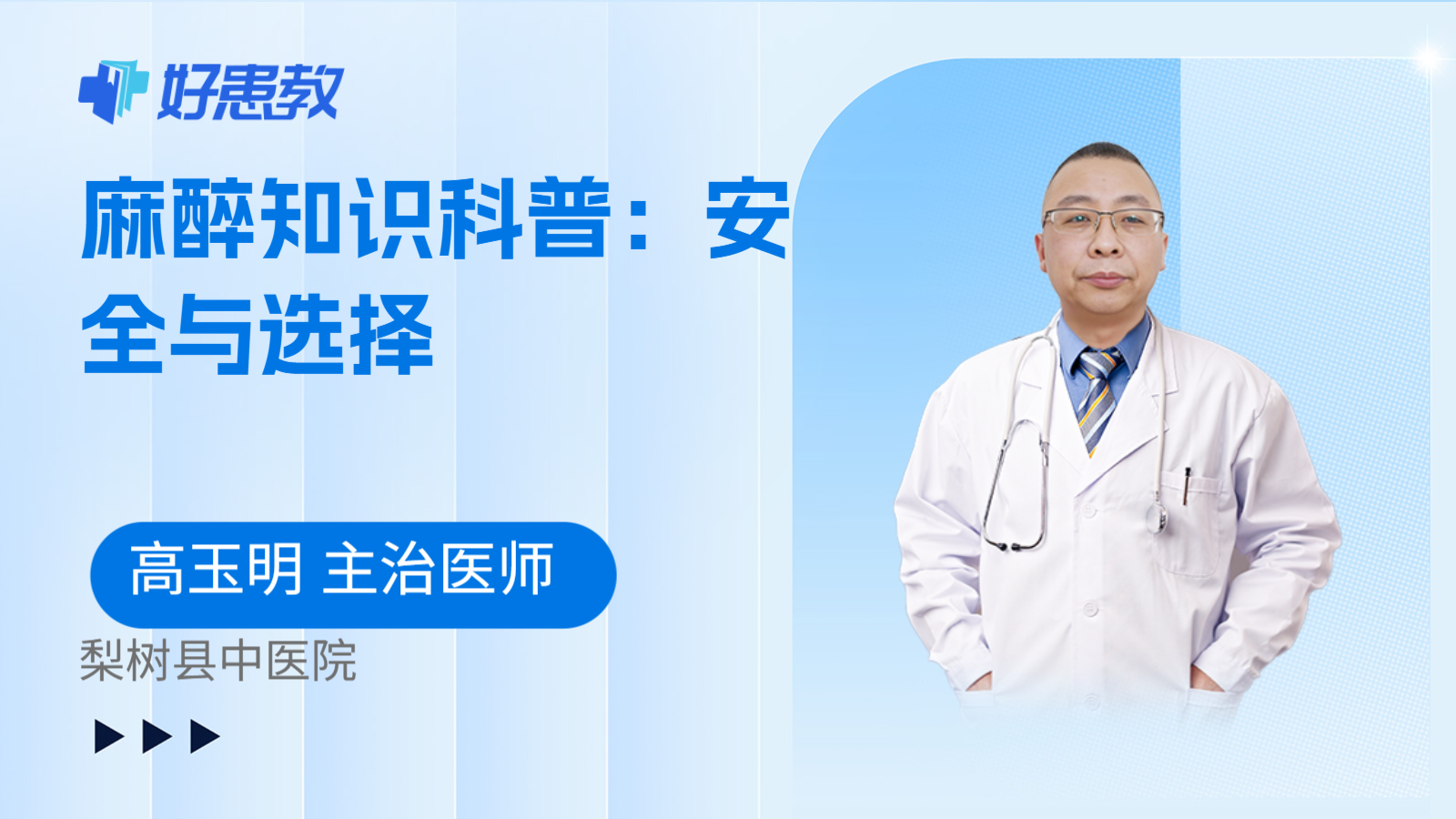 好患教

麻醉知识科普：安全与选择

高玉明 主治医师

梨树县中医院